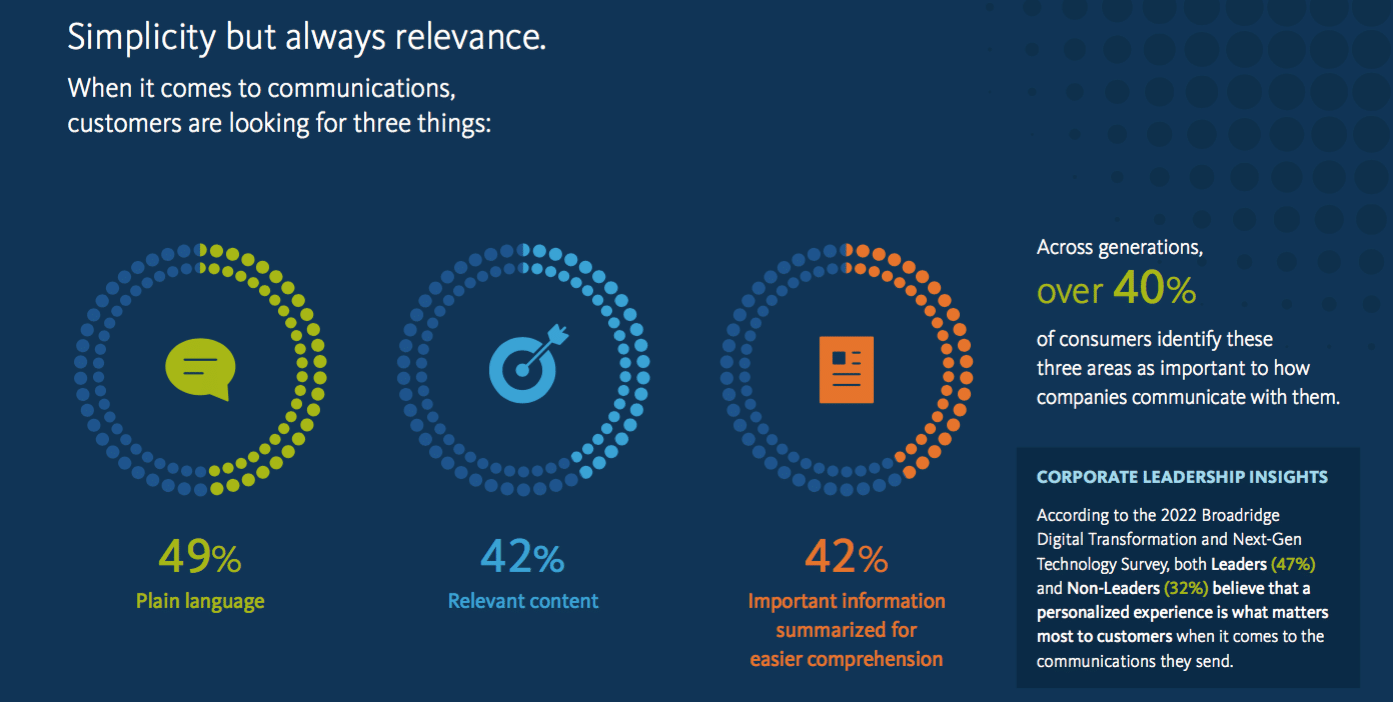 Simplicity but always relevance.

When it comes to communications, customers are looking for three things:

49%
Plain language

42%
Relevant content

42%
Important information summarized for easier comprehension

Across generations,
over 40%
of consumers identify these three areas as important to how companies communicate with them.

CORPORATE LEADERSHIP INSIGHTS

According to the 2022 Broadridge Digital Transformation and Next-Gen Technology Survey, both Leaders (47%) and Non-Leaders (32%) believe that a personalized experience is what matters most to customers when it comes to the communications they send.